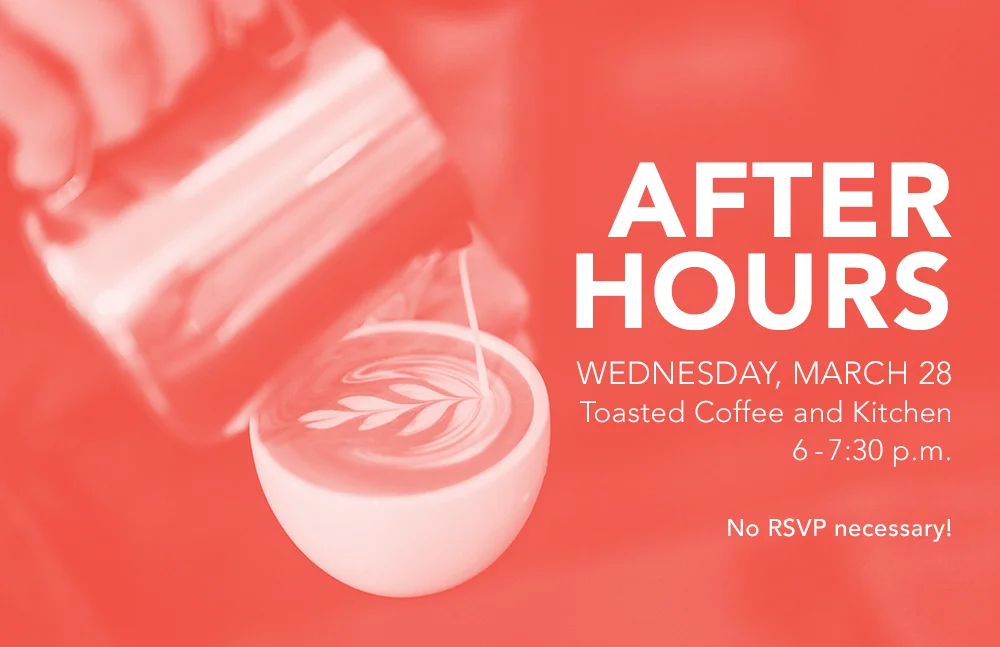 AFTER HOURS

WEDNESDAY, MARCH 28
Toasted Coffee and Kitchen
6 - 7:30 p.m.

No RSVP necessary!